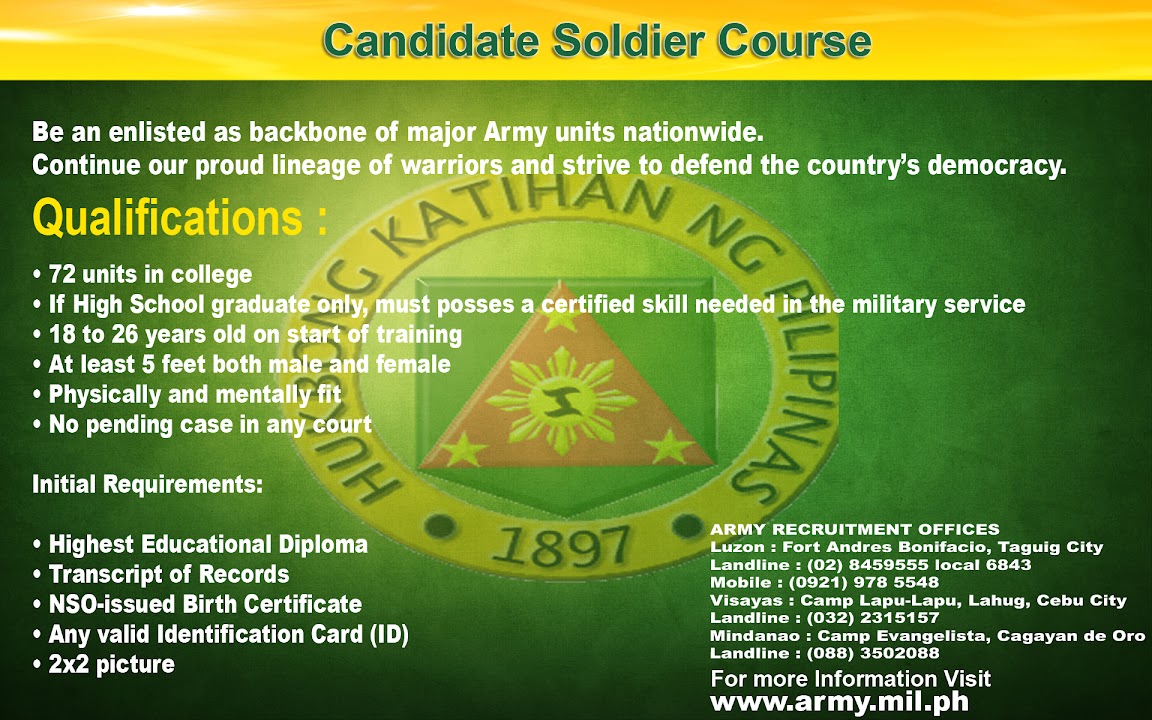 Candidate Soldier Course

Be an enlisted as backbone of major Army units nationwide.
Continue our proud lineage of warriors and strive to defend the country's democracy.

Qualifications :

• 72 units in college
• If High School graduate only, must posses a certified skill needed in the military service
• 18 to 26 years old on start of training
• At least 5 feet both male and female
• Physically and mentally fit
• No pending case in any court

Initial Requirements:

• Highest Educational Diploma
• Transcript of Records
• NSO-issued Birth Certificate
• Any valid Identification Card (ID)
• 2x2 picture

HUKBONG KATIHAN NG PILIPINAS
1897

ARMY RECRUITMENT OFFICES
Luzon : Fort Andres Bonifacio, Taguig City
Landline : (02) 8459555 local 6843
Mobile : (0921) 978 5548
Visayas : Camp Lapu-Lapu, Lahug, Cebu City
Landline : (032) 2315157
Mindanao : Camp Evangelista, Cagayan de Oro
Landline : (088) 3502088

For more Information Visit
www.army.mil.ph